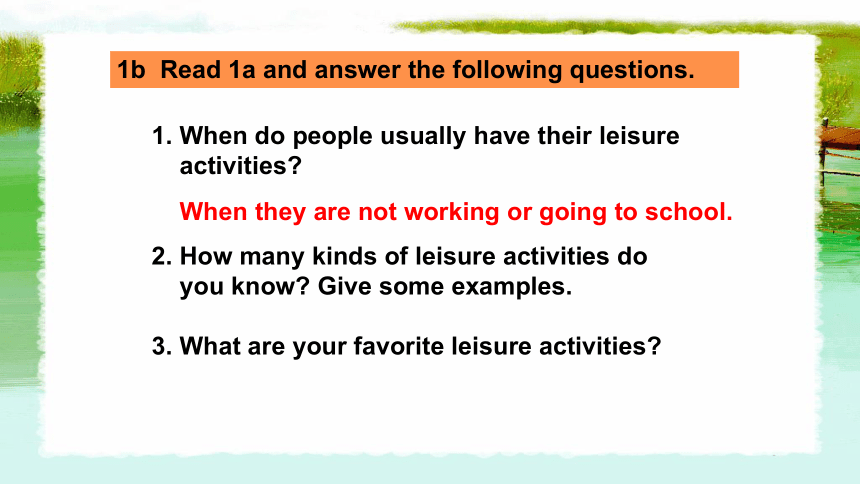 1b Read 1a and answer the following questions.

1. When do people usually have their leisure activities?

When they are not working or going to school.

2. How many kinds of leisure activities do you know? Give some examples.

3. What are your favorite leisure activities?